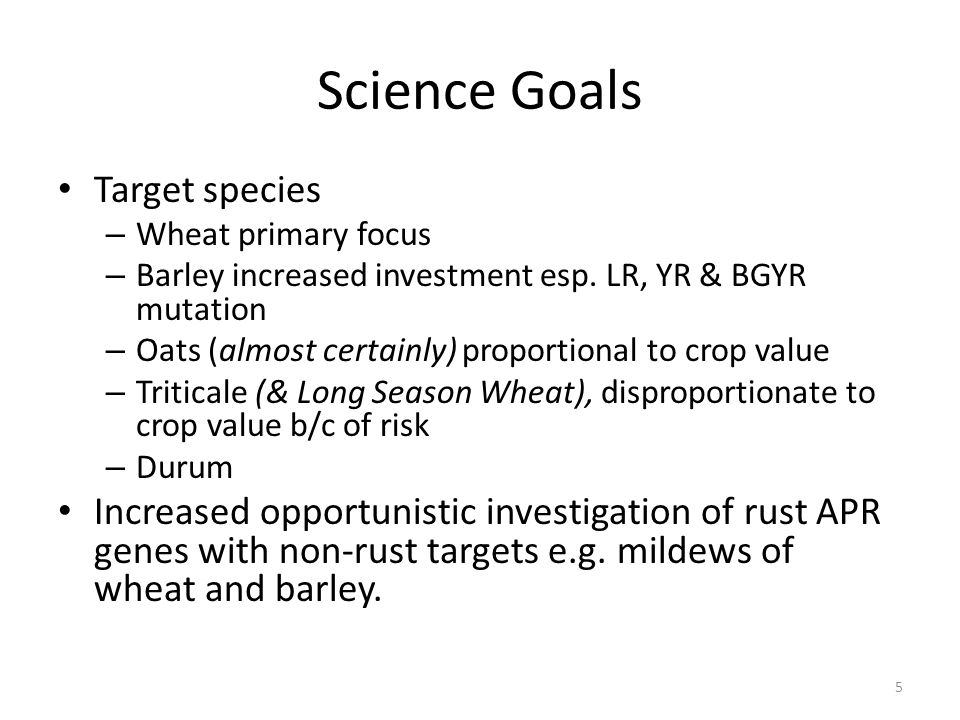 Science Goals

• Target species
– Wheat primary focus
– Barley increased investment esp. LR, YR & BGYR mutation
– Oats (almost certainly) proportional to crop value
– Triticale (& Long Season Wheat), disproportionate to crop value b/c of risk
– Durum
• Increased opportunistic investigation of rust APR genes with non-rust targets e.g. mildews of wheat and barley.

5